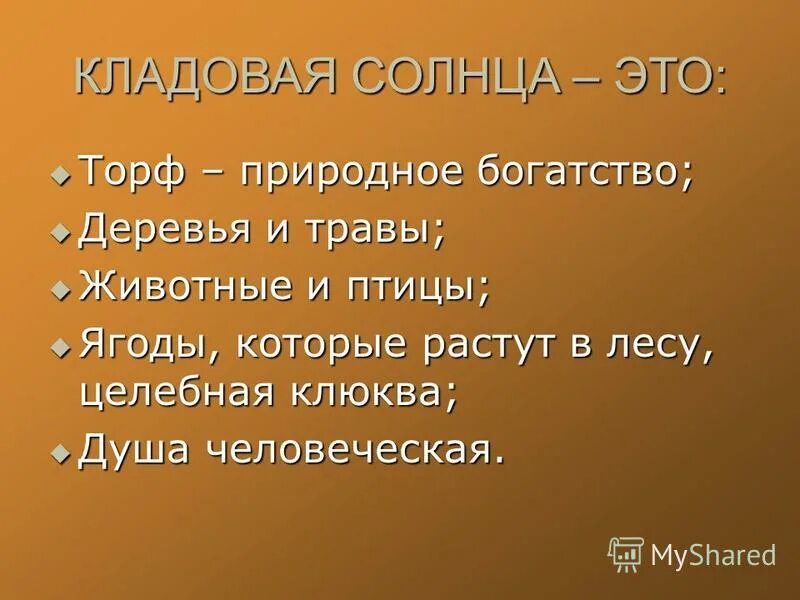 КЛАДОВАЯ СОЛНЦА – ЭТО:

Торф – природное богатство;

Деревья и травы;

Животные и птицы;

Ягоды, которые растут в лесу, целебная клюква;

Душа человеческая.

MyShared